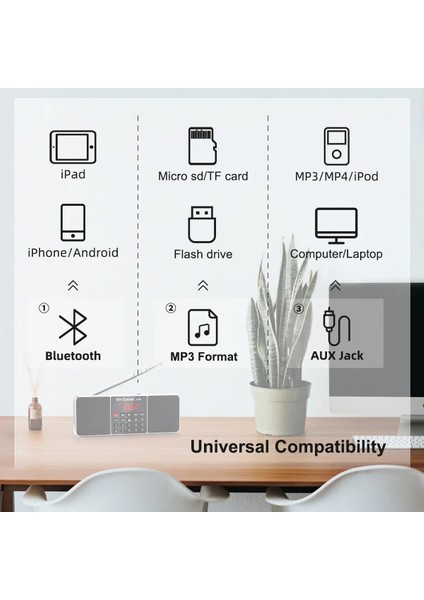 iPad

iPhone/Android

①

Bluetooth

Micro sd/TF card

Flash drive

②

MP3 Format

MP3/MP4/iPod

Computer/Laptop

③

AUX Jack

Universal Compatibility